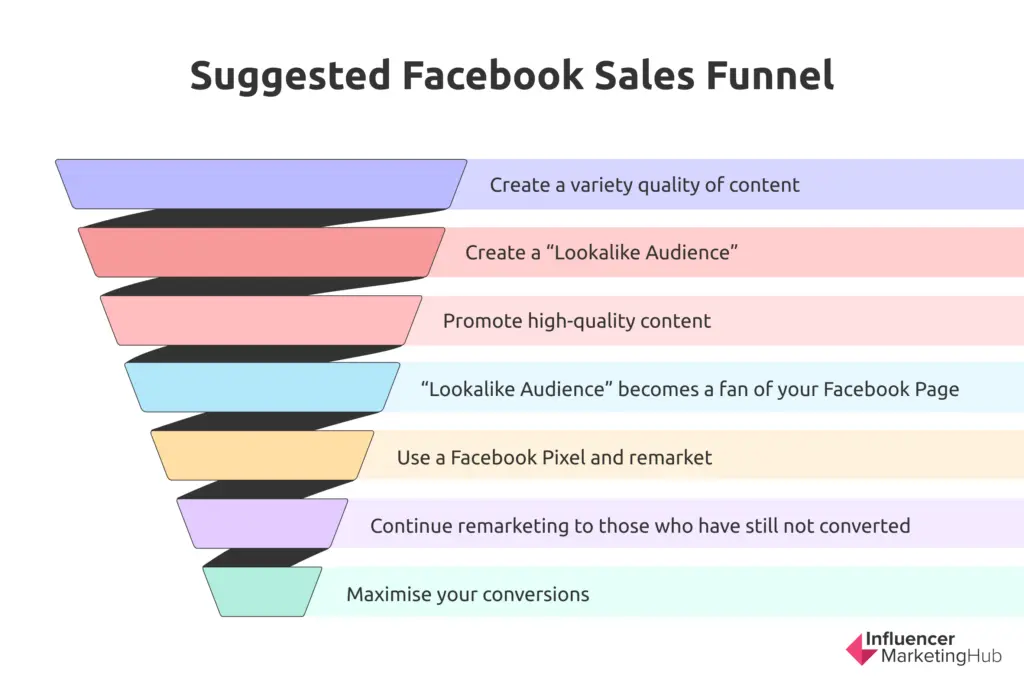 Suggested Facebook Sales Funnel

Create a variety quality of content

Create a “Lookalike Audience”

Promote high-quality content

“Lookalike Audience” becomes a fan of your Facebook Page

Use a Facebook Pixel and remarket

Continue remarketing to those who have still not converted

Maximise your conversions

Influencer MarketingHub